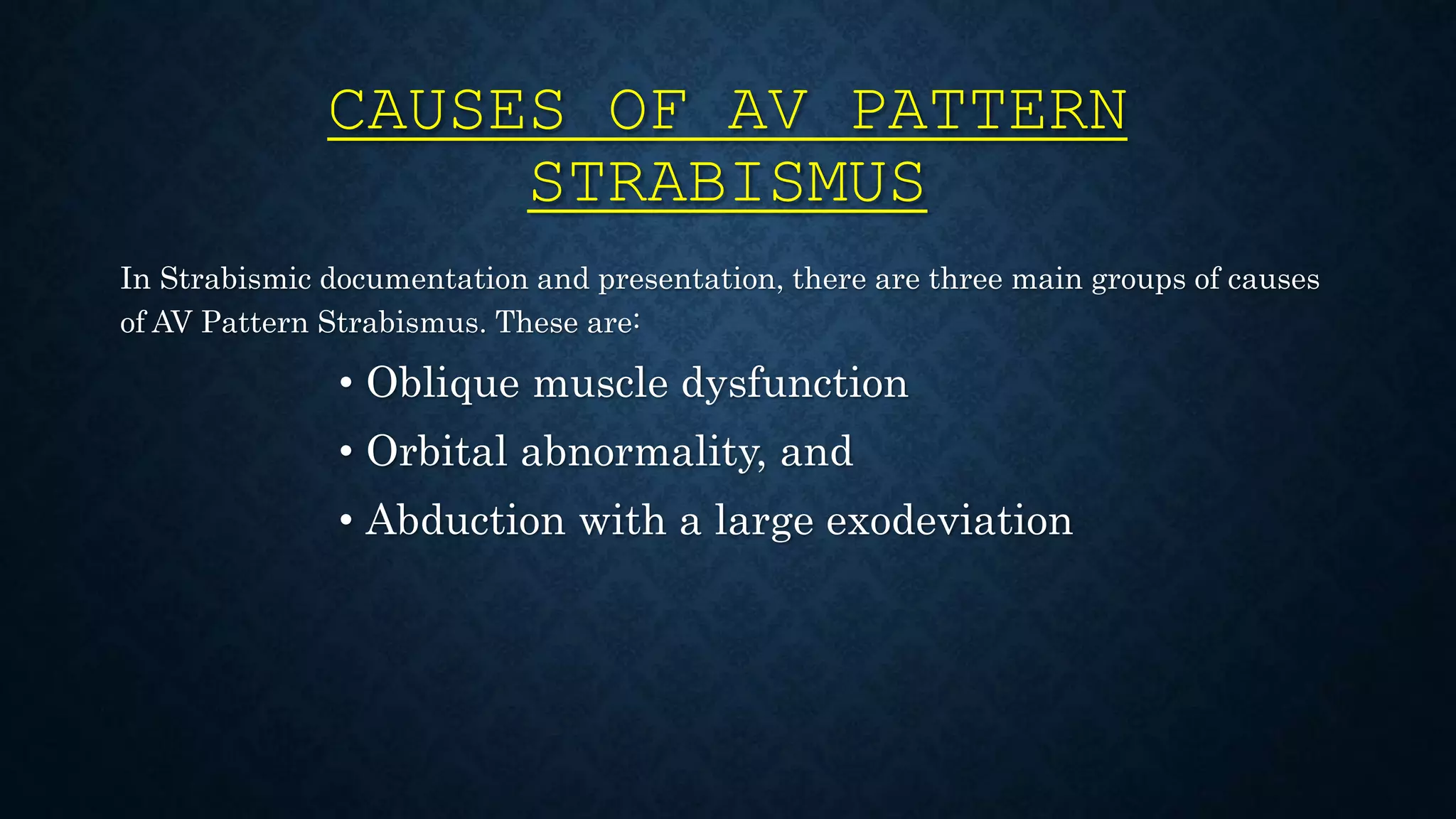 CAUSES OF AV PATTERN STRABISMUS

In Strabismic documentation and presentation, there are three main groups of causes of AV Pattern Strabismus. These are:

• Oblique muscle dysfunction
• Orbital abnormality, and
• Abduction with a large exodeviation